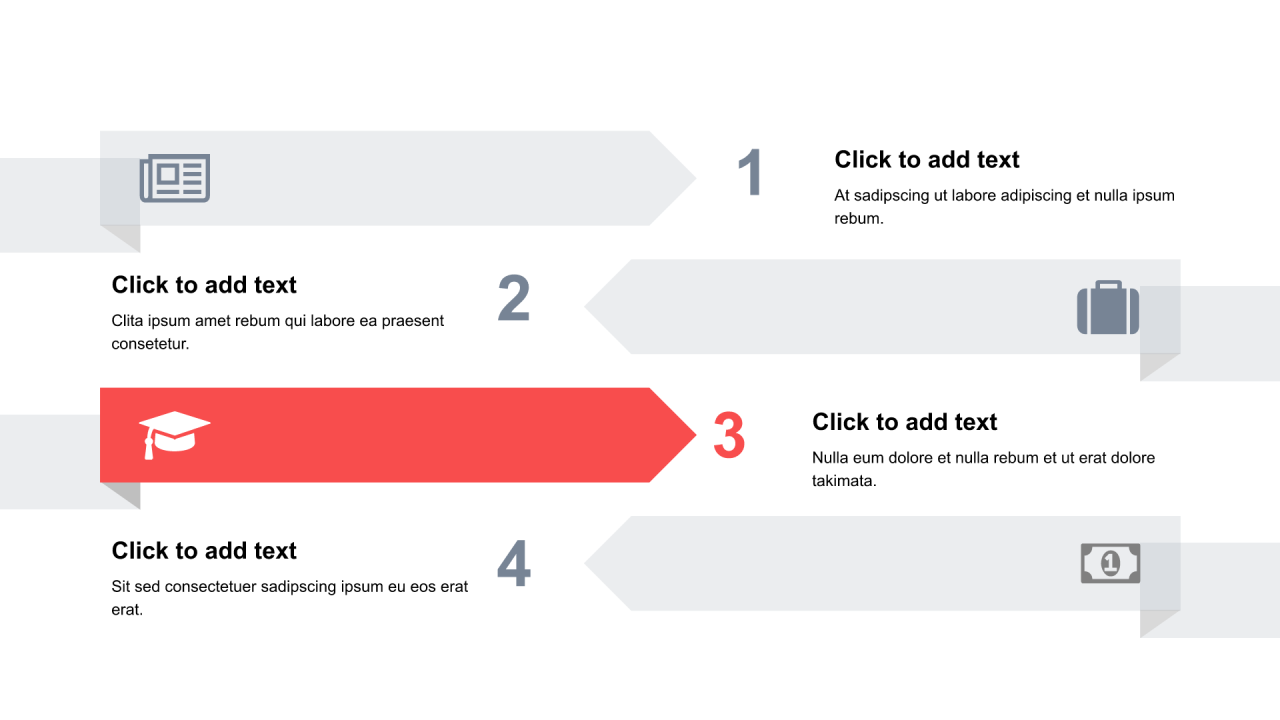 1

Click to add text

At sadipscing ut labore adipiscing et nulla ipsum rebum.

Click to add text

Clita ipsum amet rebum qui labore ea praesent consetetur.

2

3

Click to add text

Nulla eum dolore et nulla rebum et ut erat dolore takimata.

Click to add text

Sit sed consectetuer sadipscing ipsum eu eos erat erat.

4

1